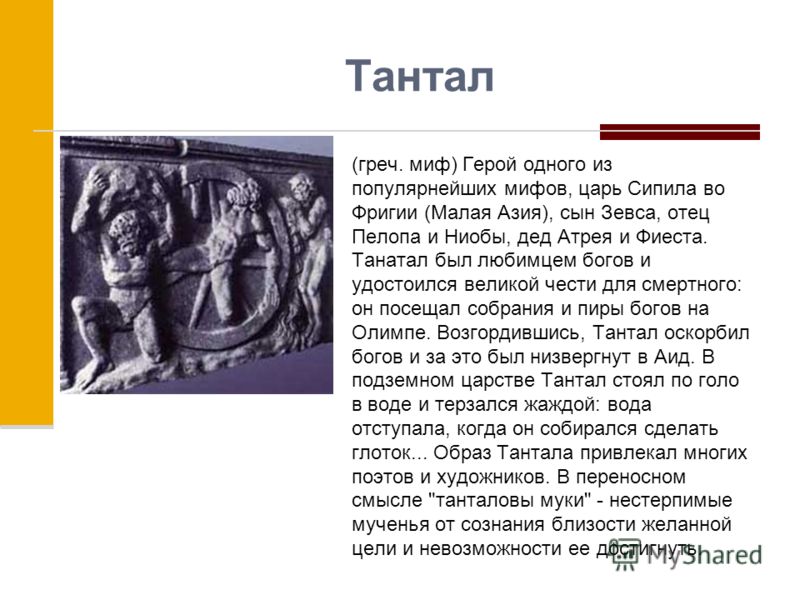 Тантал

(греч. миф) Герой одного из популярнейших мифов, царь Сипила во Фригии (Малая Азия), сын Зевса, отец Пелопа и Ниобы, дед Атрея и Фиеста. Танатал был любимцем богов и удостоился великой чести для смертного: он посещал собрания и пиры богов на Олимпе. Возгордившись, Тантал оскорбил богов и за это был низвергнут в Аид. В подземном царстве Тантал стоял по голо в воде и терзался жаждой: вода отступала, когда он собирался сделать глоток... Образ Тантала привлекал многих поэтов и художников. В переносном смысле "танталовы муки" - нестерпимые мученья от сознания близости желанной цели и невозможности ее достигнуть.

MyShared